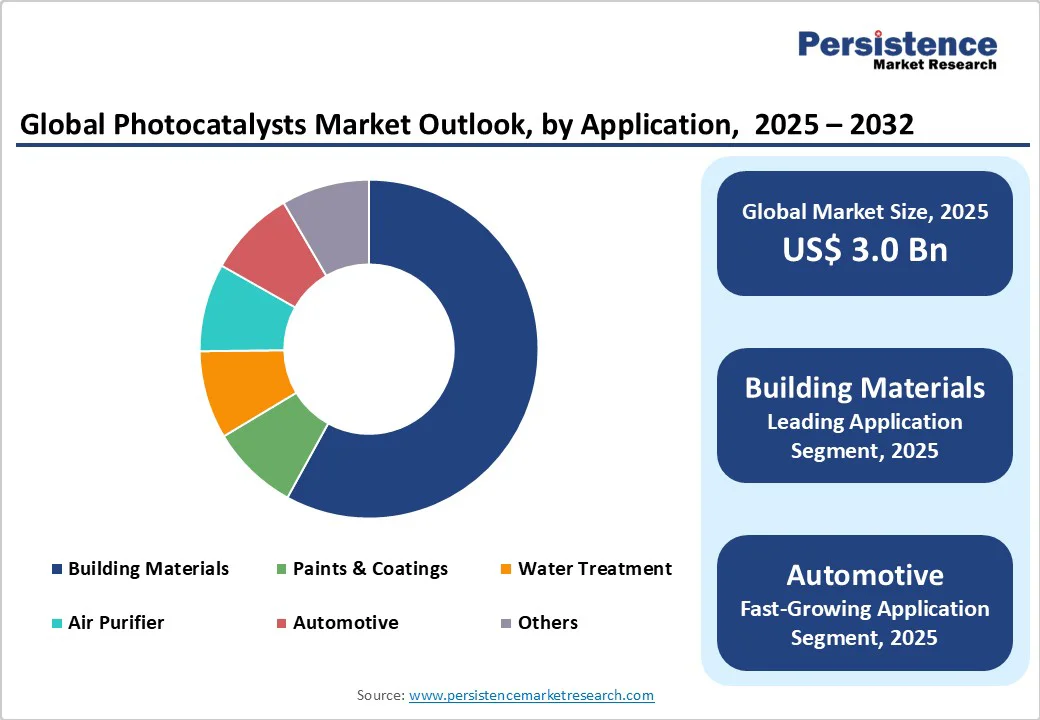 Persistence
Market Research

Global Photocatalysts Market Outlook, by Application, 2025 – 2032

Building Materials
Paints & Coatings
Water Treatment
Air Purifier
Automotive
Others

Global Market Size, 2025
US$ 3.0 Bn

Building Materials
Leading Application Segment, 2025

Automotive
Fast-Growing Application Segment, 2025

Source: www.persistencemarketresearch.com